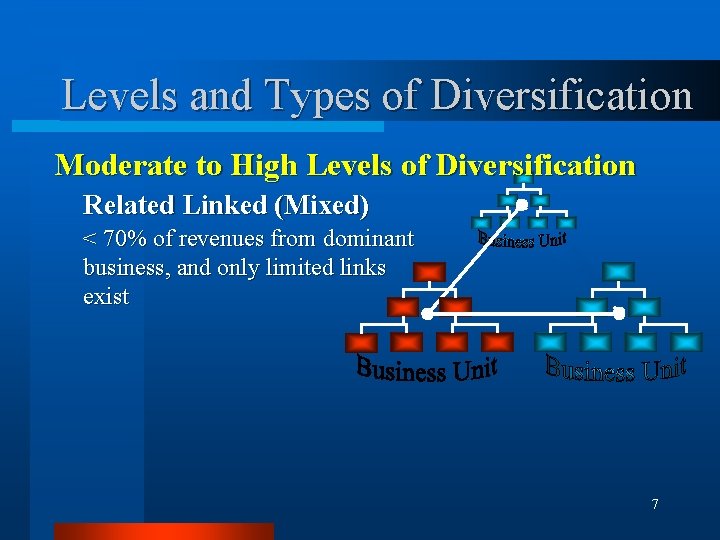 Levels and Types of Diversification

Moderate to High Levels of Diversification

Related Linked (Mixed)

< 70% of revenues from dominant business, and only limited links exist

Business Unit

Business Unit

Business Unit

7